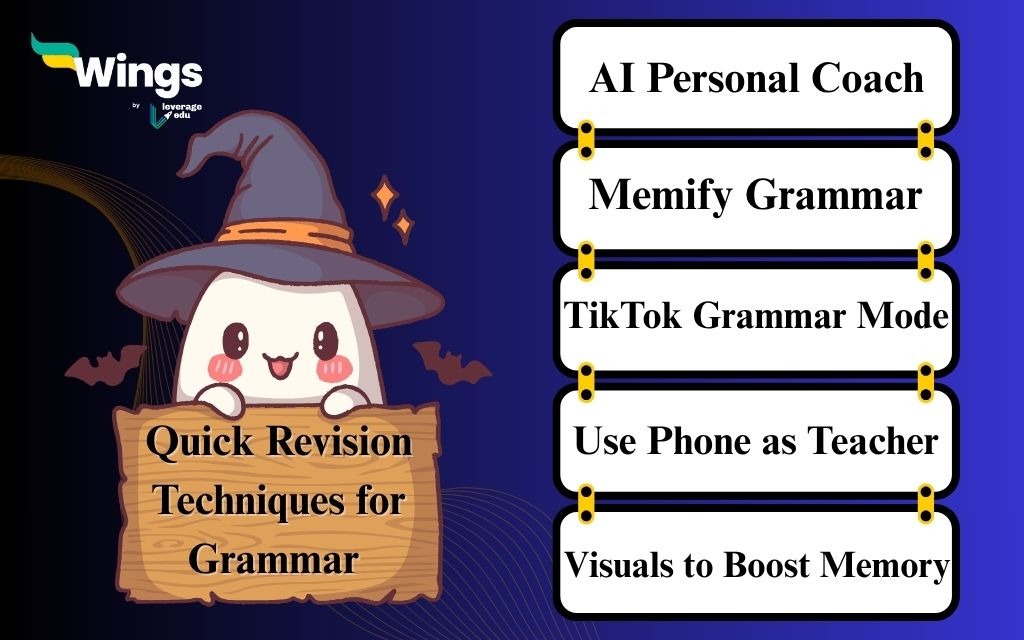 Wings
by leverage edu

Quick Revision Techniques for Grammar

AI Personal Coach

Memify Grammar

TikTok Grammar Mode

Use Phone as Teacher

Visuals to Boost Memory